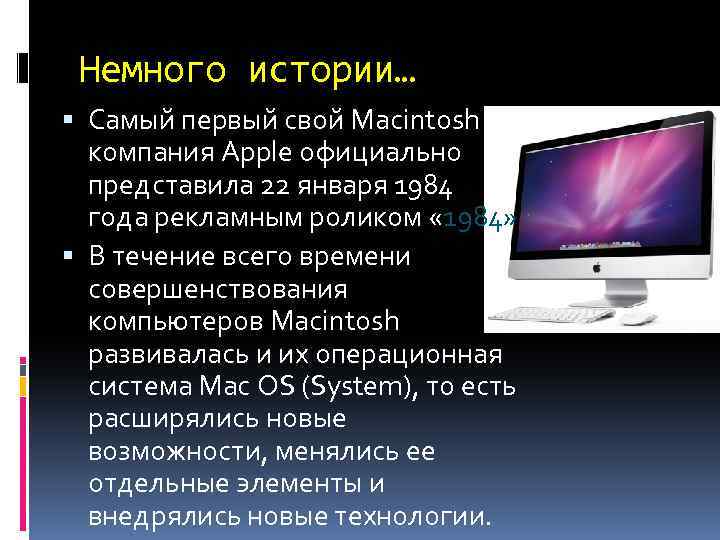 Немного истории…

▪ Самый первый свой Macintosh компания Apple официально представила 22 января 1984 года рекламным роликом «1984»

▪ В течение всего времени совершенствования компьютеров Macintosh развивалась и их операционная система Mac OS (System), то есть расширялись новые возможности, менялись ее отдельные элементы и внедрялись новые технологии.